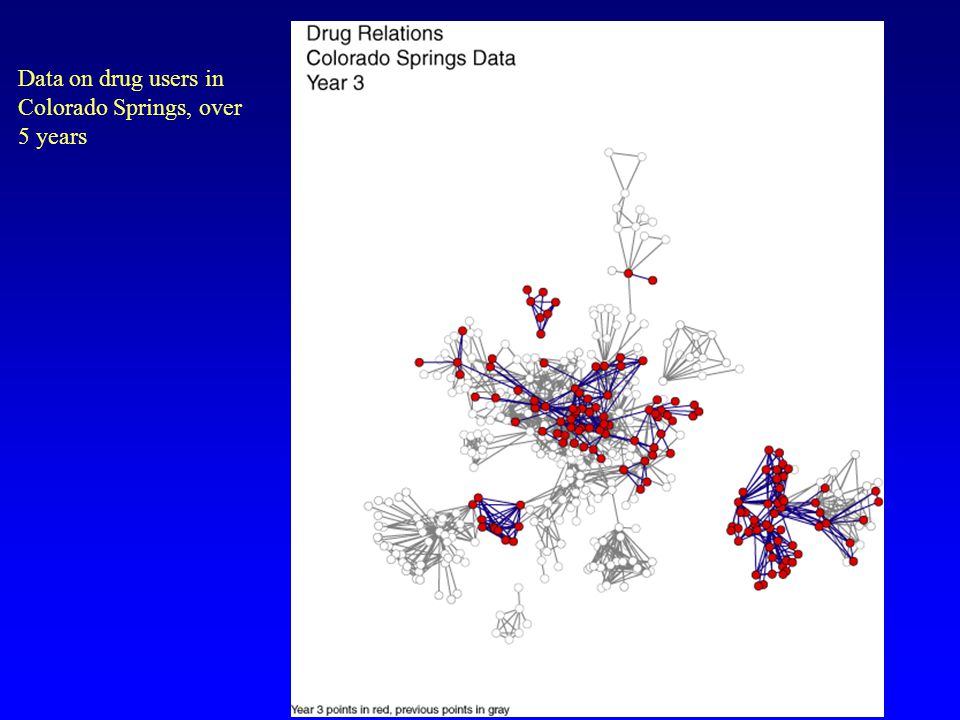 Data on drug users in Colorado Springs, over 5 years

Drug Relations
Colorado Springs Data
Year 3

Year 3 points in red, previous points in gray